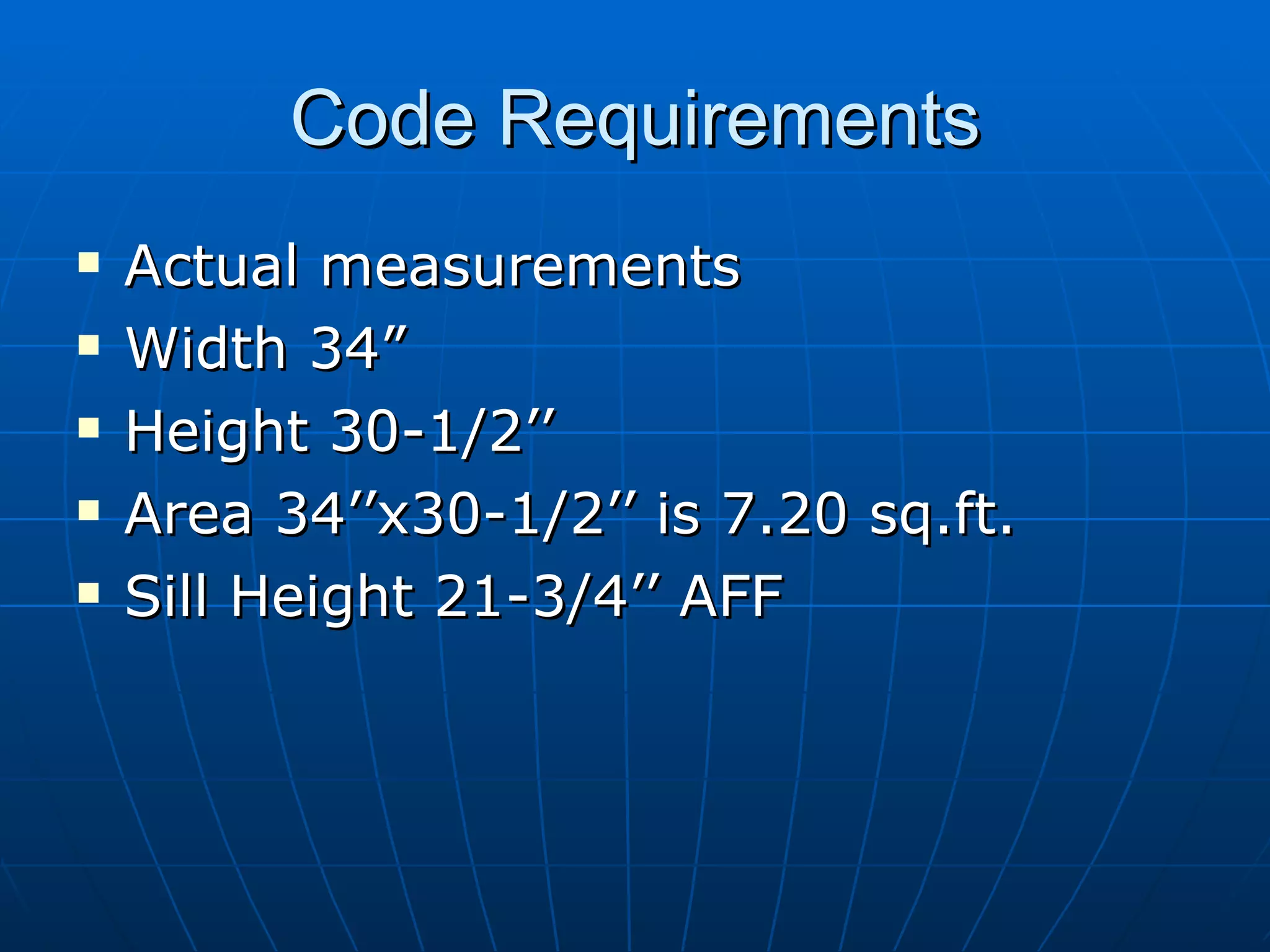 Code Requirements

- Actual measurements
- Width 34”
- Height 30-1/2”
- Area 34”x30-1/2” is 7.20 sq.ft.
- Sill Height 21-3/4” AFF